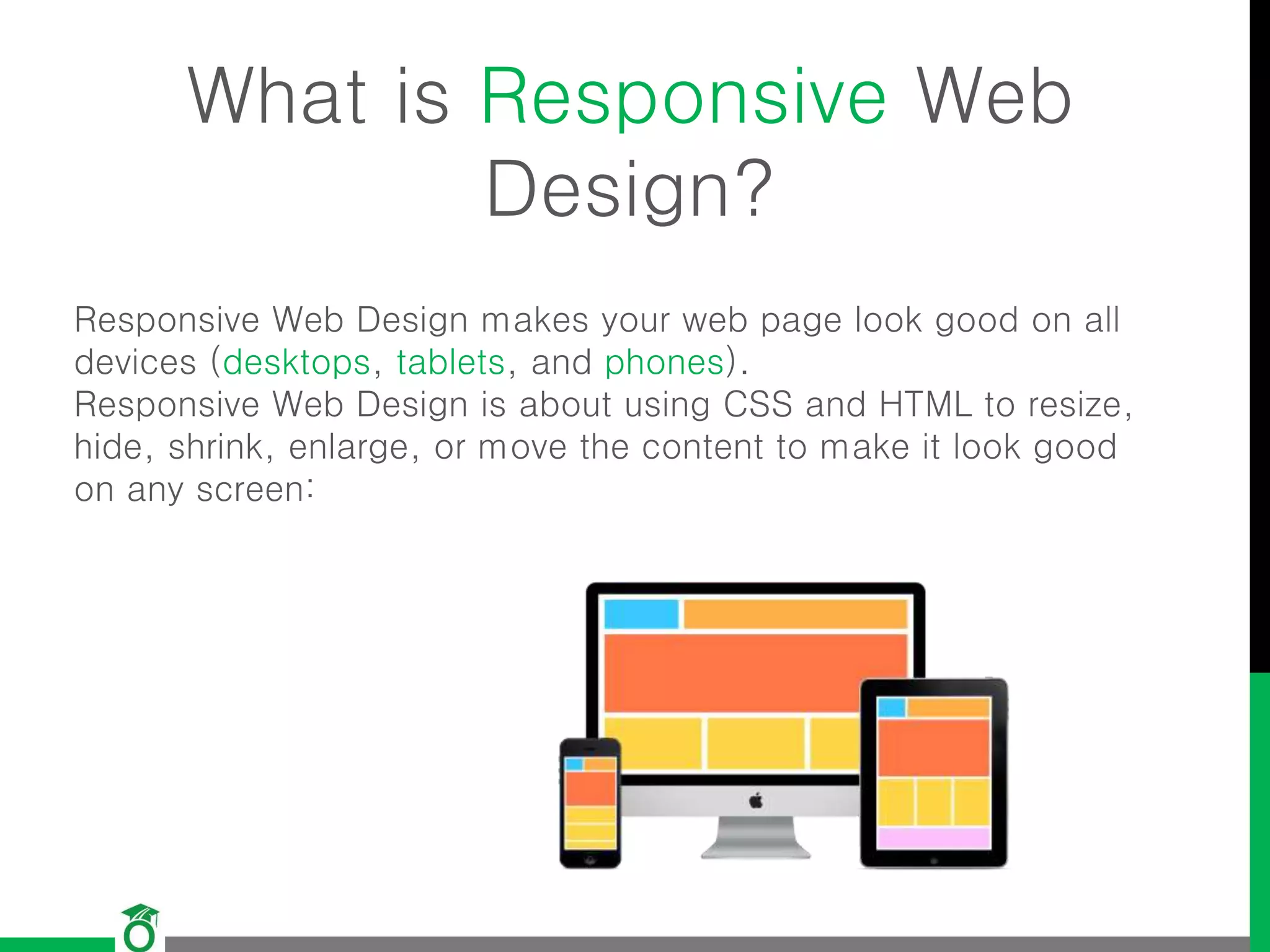 What is Responsive Web Design?

Responsive Web Design makes your web page look good on all devices (desktops, tablets, and phones).
Responsive Web Design is about using CSS and HTML to resize, hide, shrink, enlarge, or move the content to make it look good on any screen: